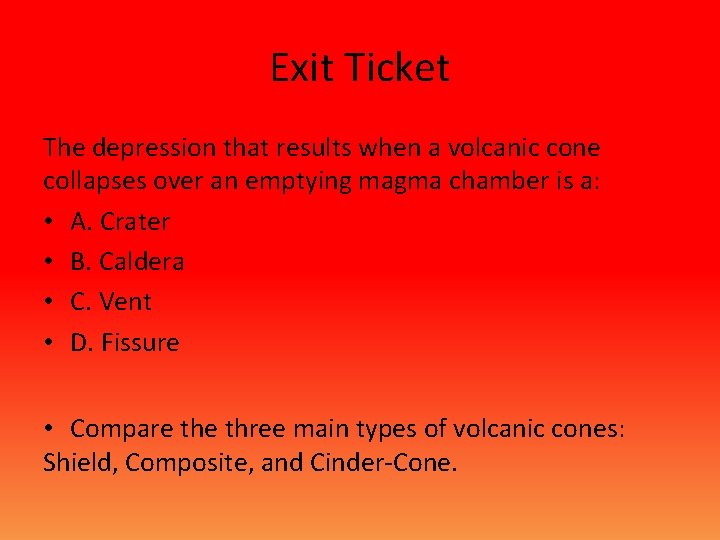 Exit Ticket

The depression that results when a volcanic cone collapses over an emptying magma chamber is a:

• A. Crater
• B. Caldera
• C. Vent
• D. Fissure

• Compare the three main types of volcanic cones: Shield, Composite, and Cinder-Cone.